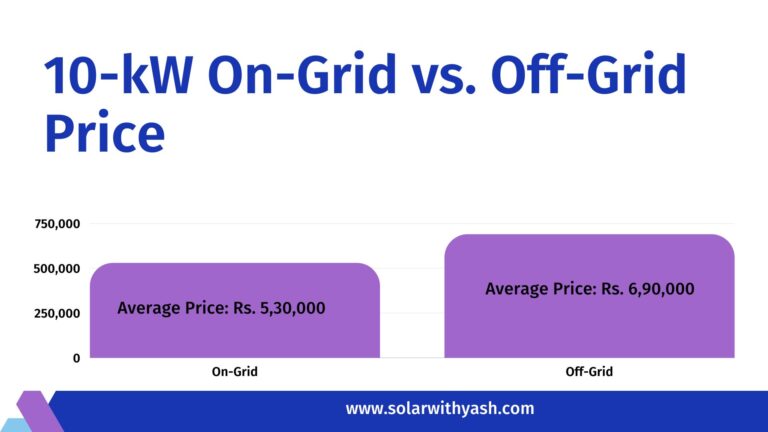 10-kW On-Grid vs. Off-Grid Price

750,000
500,000
250,000
0

Average Price: Rs. 5,30,000
Average Price: Rs. 6,90,000

On-Grid
Off-Grid

www.solarwithyash.com